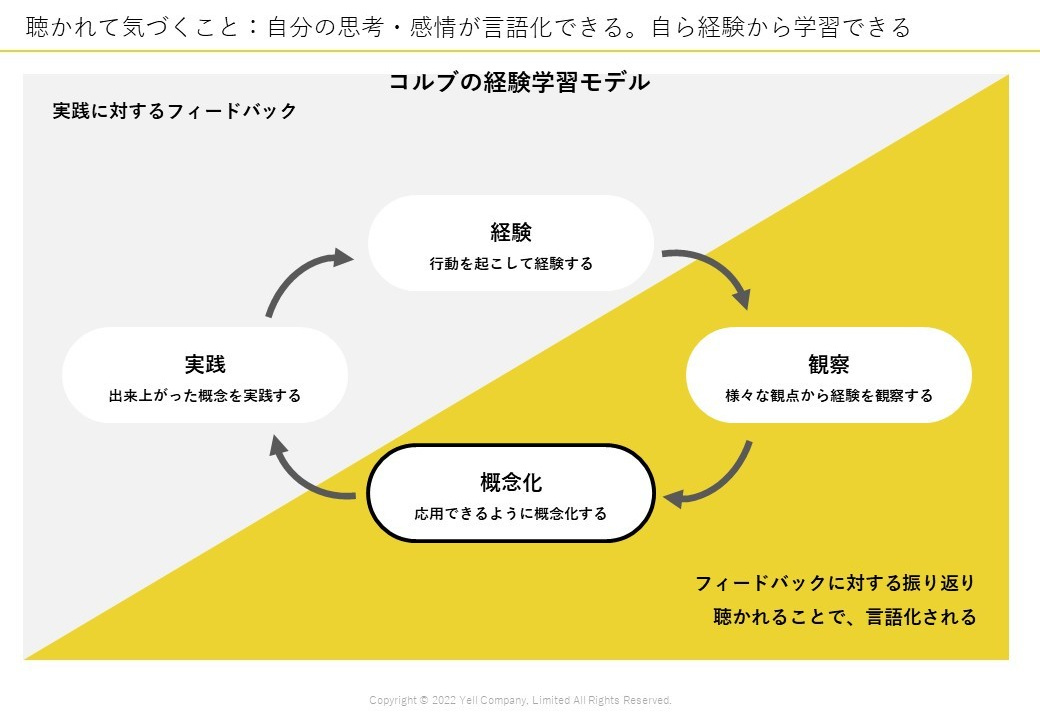 聴かれて気づくこと：自分の思考・感情が言語化できる。自ら経験から学習できる

コルブの経験学習モデル

実践に対するフィードバック

経験
行動を起こして経験する

観察
様々な観点から経験を観察する

概念化
応用できるように概念化する

実践
出来上がった概念を実践する

フィードバックに対する振り返り
聴かれることで、言語化される

Copyright © 2022 Yell Company, Limited All Rights Reserved.